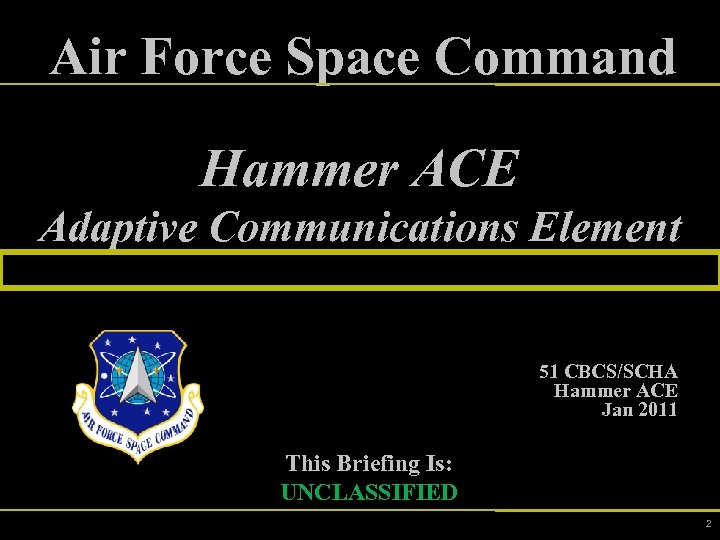 Air Force Space Command

Hammer ACE

Adaptive Communications Element

AIR FORCE SPACE COMMAND

51 CBCS/SCHA
Hammer ACE
Jan 2011

This Briefing Is:
UNCLASSIFIED

2